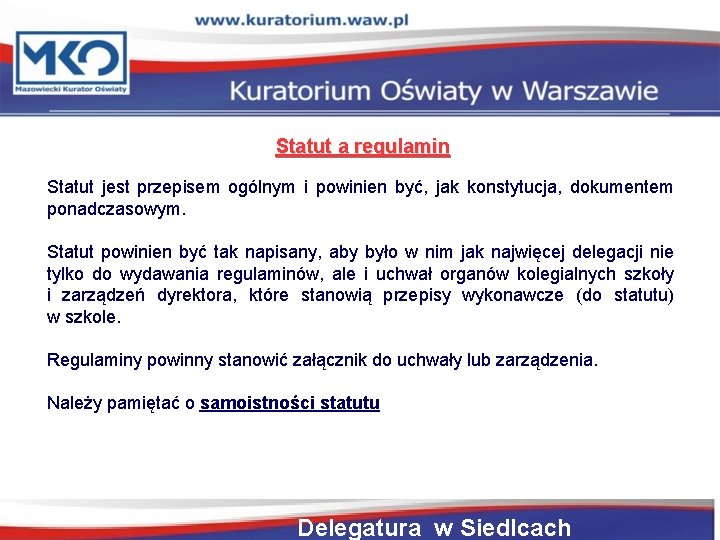 www.kuratorium.waw.pl

MKO
Mazowiecki Kurator Oświaty

Kuratorium Oświaty w Warszawie

Statut a regulamin

Statut jest przepisem ogólnym i powinien być, jak konstytucja, dokumentem ponadczasowym.

Statut powinien być tak napisany, aby było w nim jak najwięcej delegacji nie tylko do wydawania regulaminów, ale i uchwał organów kolegialnych szkoły i zarządzeń dyrektora, które stanowią przepisy wykonawcze (do statutu) w szkole.

Regulaminy powinny stanowić załącznik do uchwały lub zarządzenia.

Należy pamiętać o samoistności statutu

Delegatura w Siedlcach